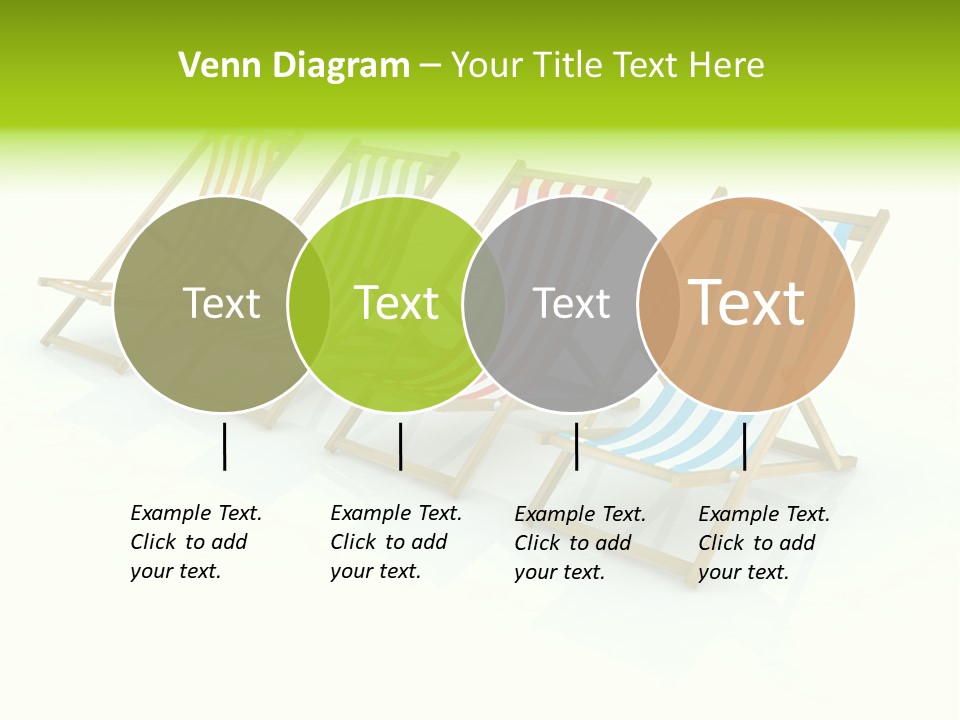 Venn Diagram – Your Title Text Here

Text

Text

Text

Text

Example Text. Click to add your text.

Example Text. Click to add your text.

Example Text. Click to add your text.

Example Text. Click to add your text.